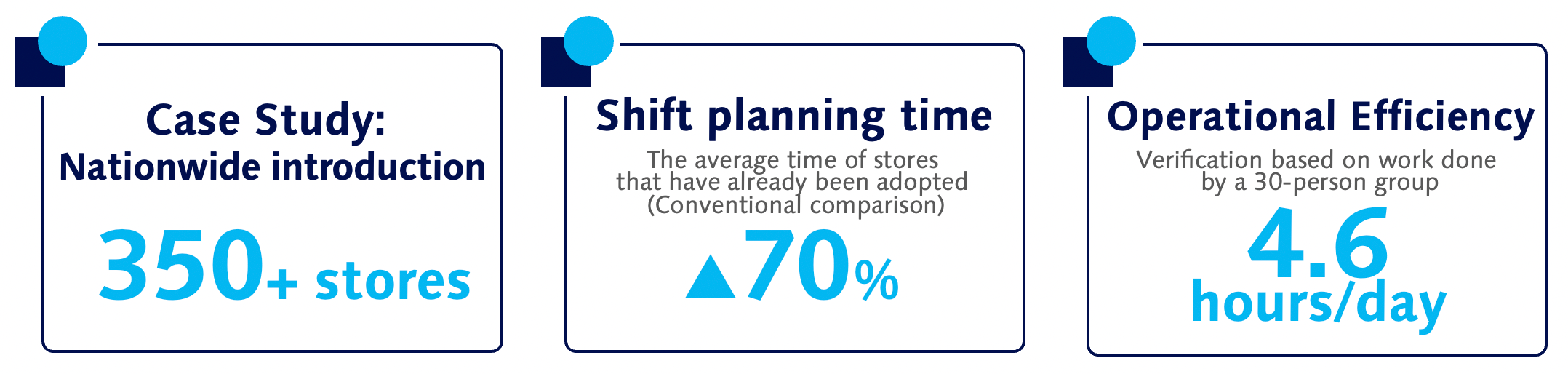 Case Study:
Nationwide introduction

350+ stores

Shift planning time

The average time of stores that have already been adopted (Conventional comparison)

▲70%

Operational Efficiency

Verification based on work done by a 30-person group

4.6
hours/day